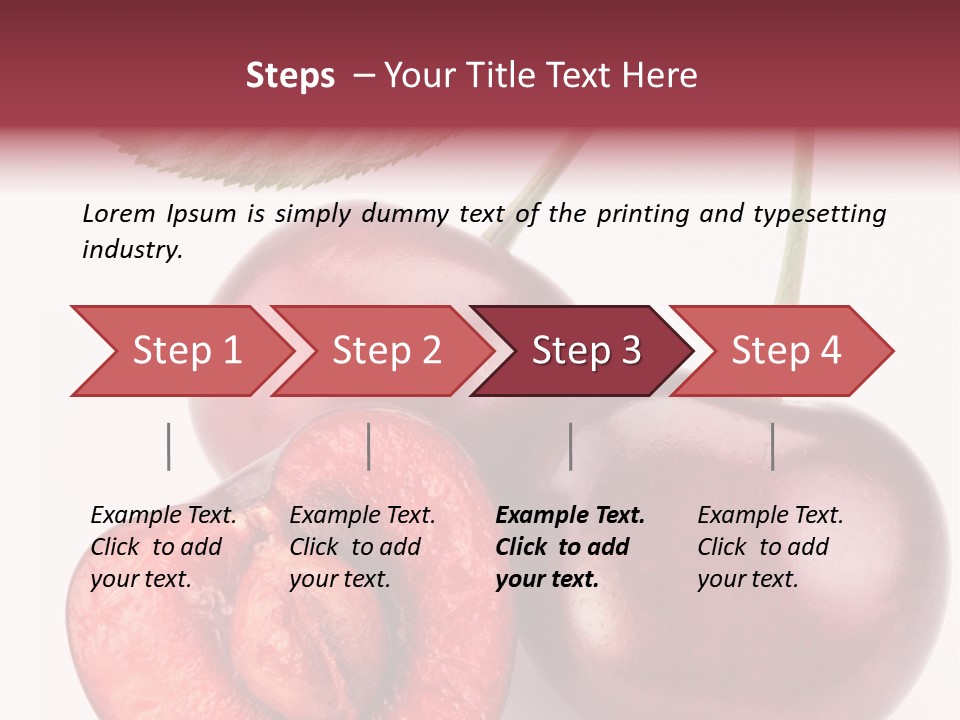 Steps – Your Title Text Here

Lorem Ipsum is simply dummy text of the printing and typesetting industry.

Step 1

Step 2

Step 3

Step 4

Example Text. Click to add your text.

Example Text. Click to add your text.

Example Text. Click to add your text.

Example Text. Click to add your text.